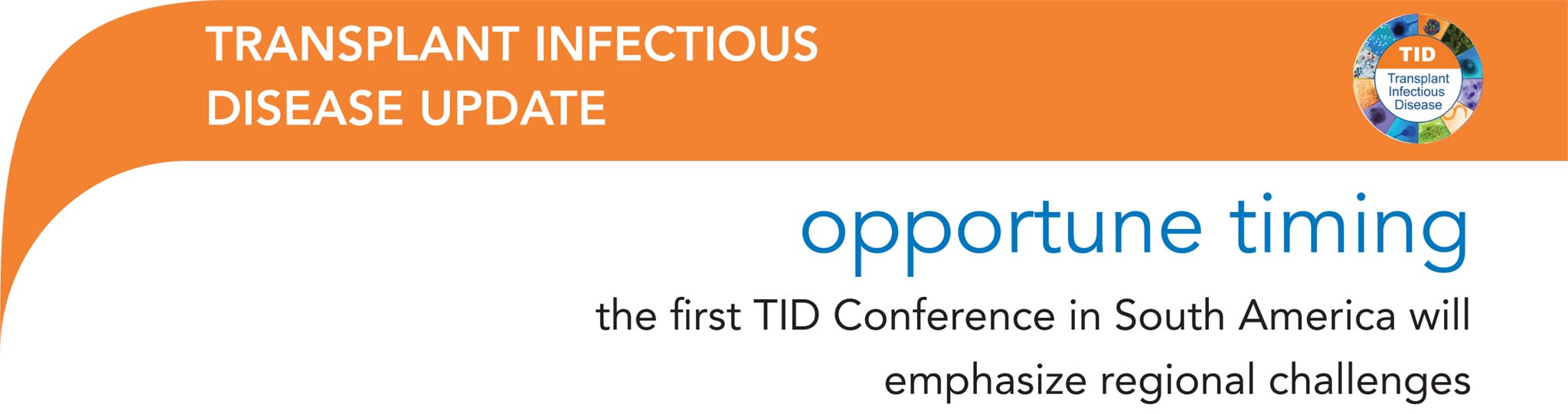 TRANSPLANT INFECTIOUS DISEASE UPDATE

TID
Transplant Infectious Disease

opportune timing

the first TID Conference in South America will emphasize regional challenges